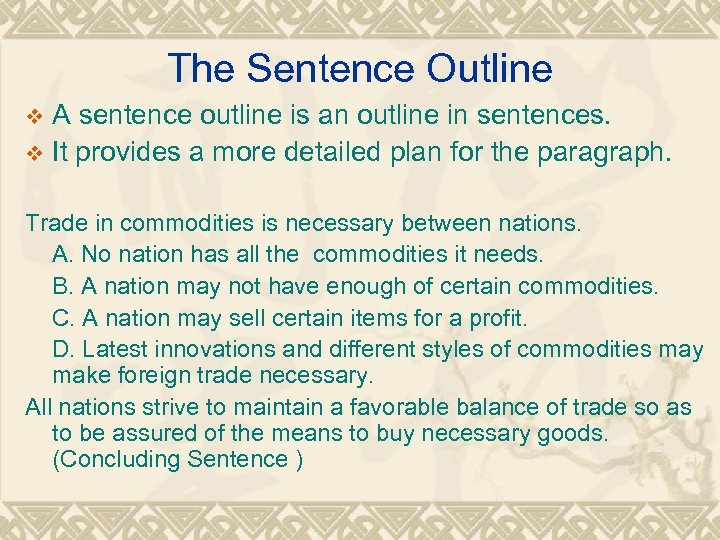 The Sentence Outline

❖ A sentence outline is an outline in sentences.
❖ It provides a more detailed plan for the paragraph.

Trade in commodities is necessary between nations.
A. No nation has all the commodities it needs.
B. A nation may not have enough of certain commodities.
C. A nation may sell certain items for a profit.
D. Latest innovations and different styles of commodities may make foreign trade necessary.
All nations strive to maintain a favorable balance of trade so as to be assured of the means to buy necessary goods. (Concluding Sentence )